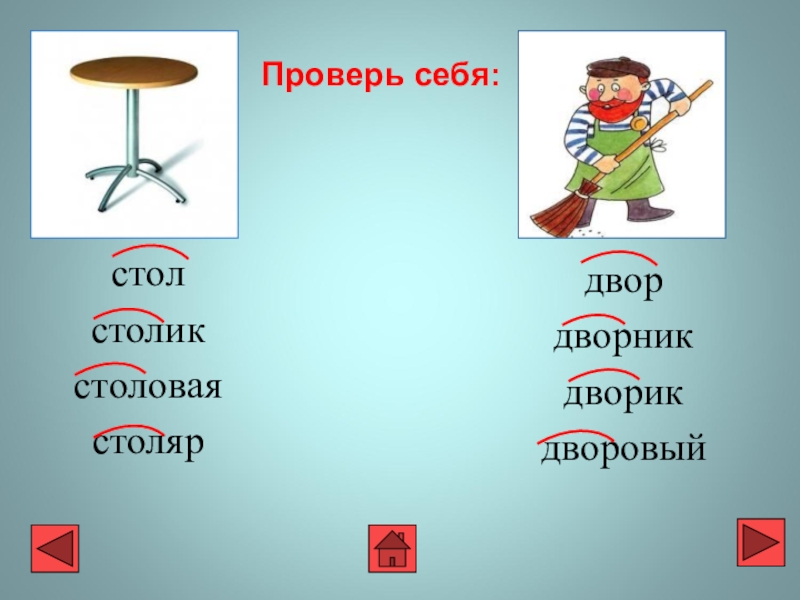 Проверь себя:

стол
столик
столовая
столяр

двор
дворник
дворик
дворовый